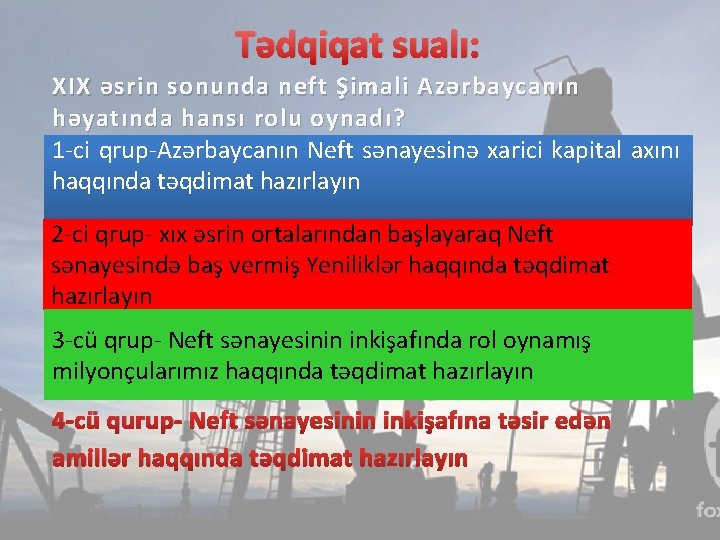 Tədqiqat sualı:

XIX əsrin sonunda neft Şimali Azərbaycanın həyatında hansı rolu oynadı?

1-ci qrup-Azərbaycanın Neft sənayesinə xarici kapital axını haqqında təqdimat hazırlayın

2-ci qrup- xıx əsrin ortalarından başlayaraq Neft sənayesində baş vermiş Yeniliklər haqqında təqdimat hazırlayın

3-cü qrup- Neft sənayesinin inkişafında rol oynamış milyonçularımız haqqında təqdimat hazırlayın

4-cü qurup- Neft sənayesinin inkişafına təsir edən amillər haqqında təqdimat hazırlayın

fox